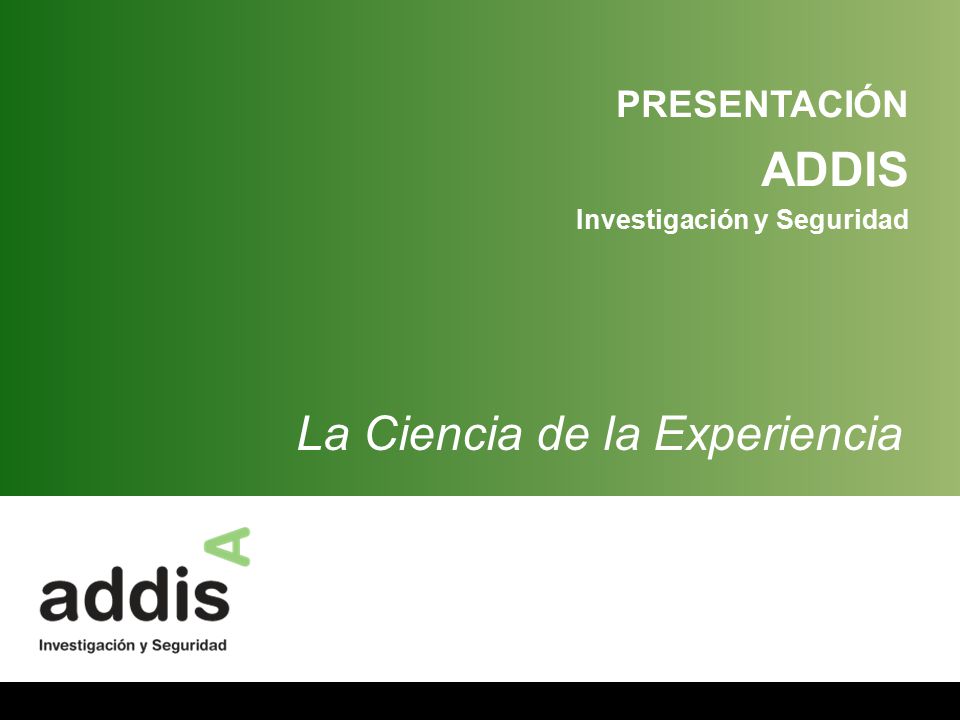 PRESENTACIÓN
ADDIS
Investigación y Seguridad

La Ciencia de la Experiencia

addis A
Investigación y Seguridad